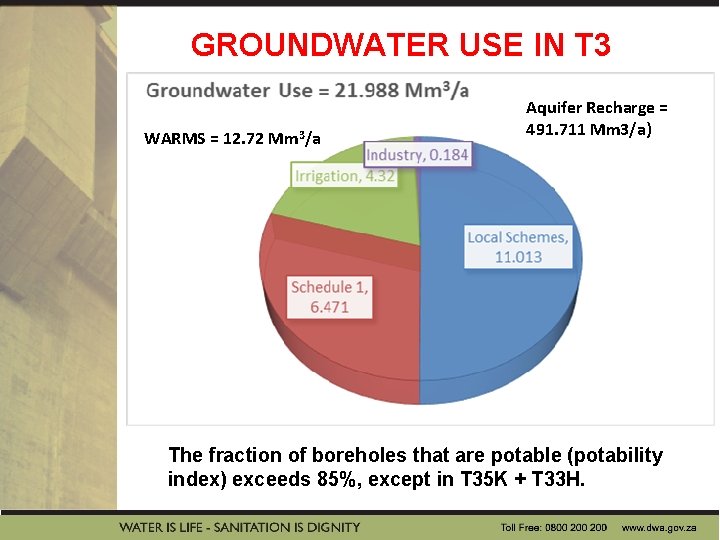 GROUNDWATER USE IN T3

Groundwater Use = 21.988 Mm$^3$/a

Aquifer Recharge = 491.711 Mm3/a)

WARMS = 12.72 Mm$^3$/a

Industry, 0.184

Irrigation, 4.32

Local Schemes, 11.013

Schedule 1, 6.471

The fraction of boreholes that are potable (potability index) exceeds 85%, except in T35K + T33H.

WATER IS LIFE - SANITATION IS DIGNITY

Toll Free: 0800 200 200 www.dwa.gov.za